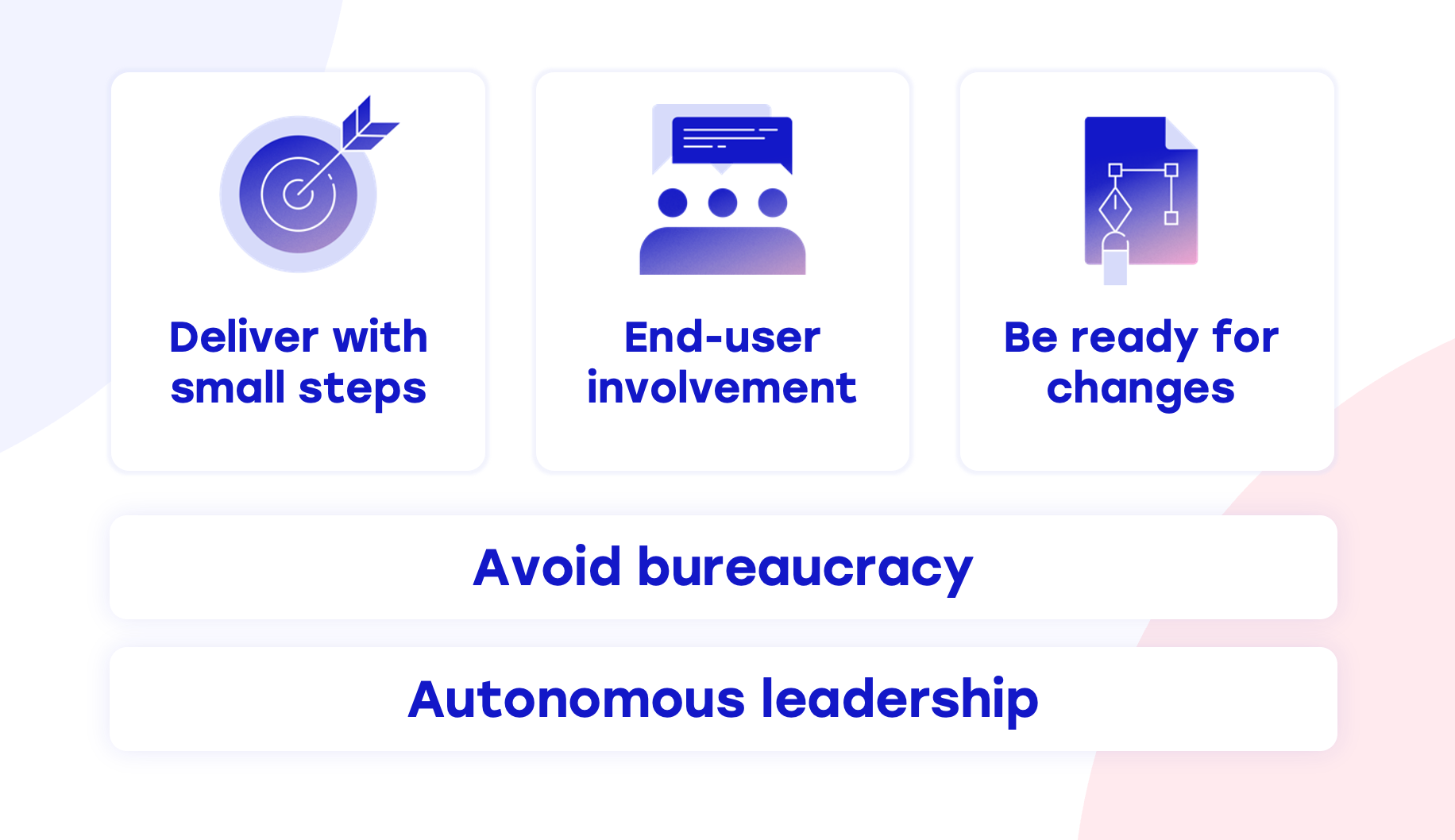 Deliver with small steps

End-user involvement

Be ready for changes

Avoid bureaucracy

Autonomous leadership